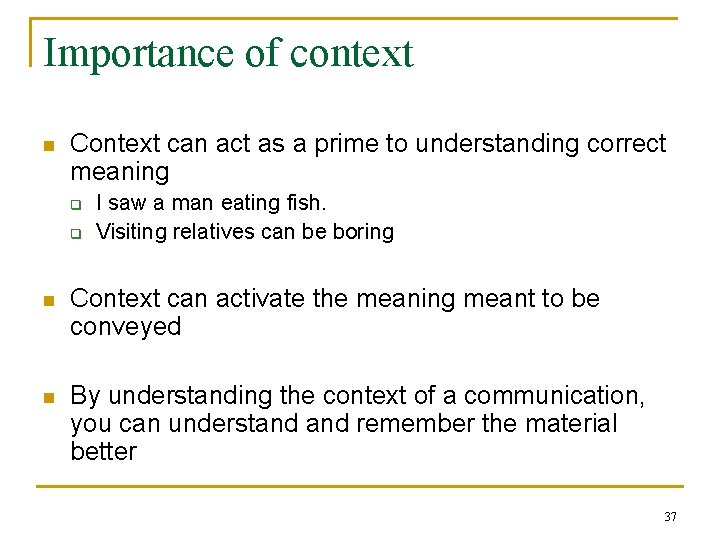 Importance of context

- Context can act as a prime to understanding correct meaning
  - I saw a man eating fish.
  - Visiting relatives can be boring

- Context can activate the meaning meant to be conveyed

- By understanding the context of a communication, you can understand and remember the material better

37